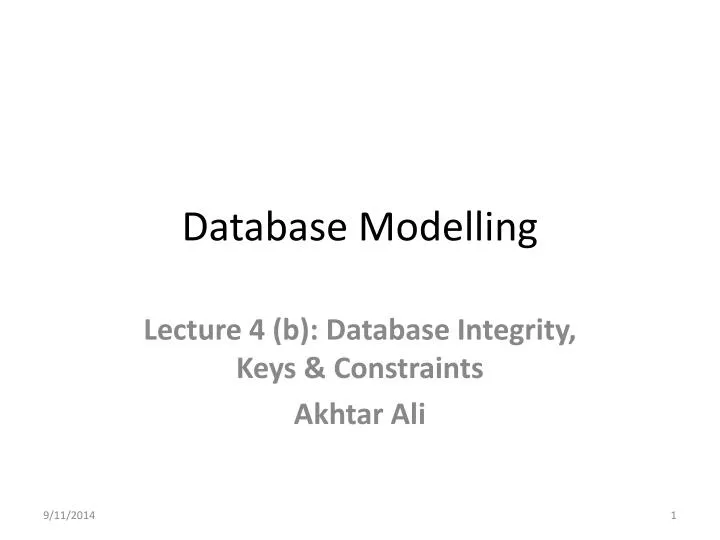 Database Modelling

Lecture 4 (b): Database Integrity, Keys & Constraints

Akhtar Ali

9/11/2014

1